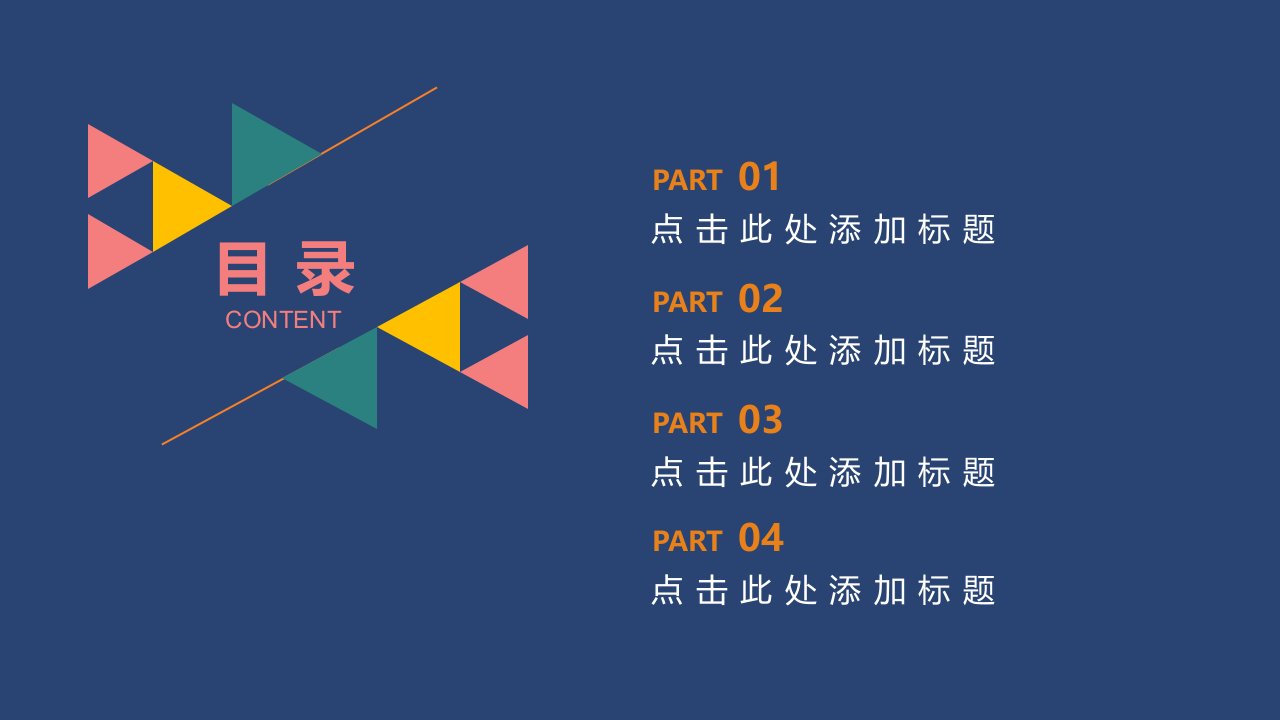 目录
CONTENT

PART 01
点击此处添加标题

PART 02
点击此处添加标题

PART 03
点击此处添加标题

PART 04
点击此处添加标题